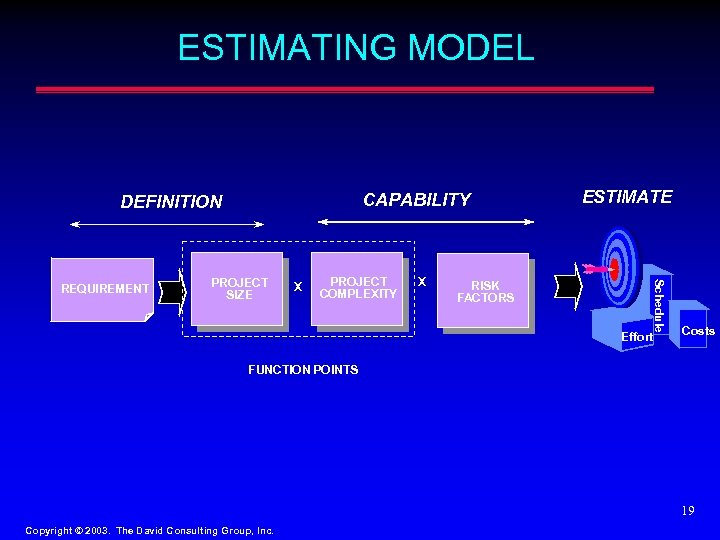 ESTIMATING MODEL

DEFINITION

CAPABILITY

ESTIMATE

REQUIREMENT

PROJECT SIZE

X

PROJECT COMPLEXITY

X

RISK FACTORS

Schedule

Effort

Costs

FUNCTION POINTS

19

Copyright © 2003. The David Consulting Group, Inc.